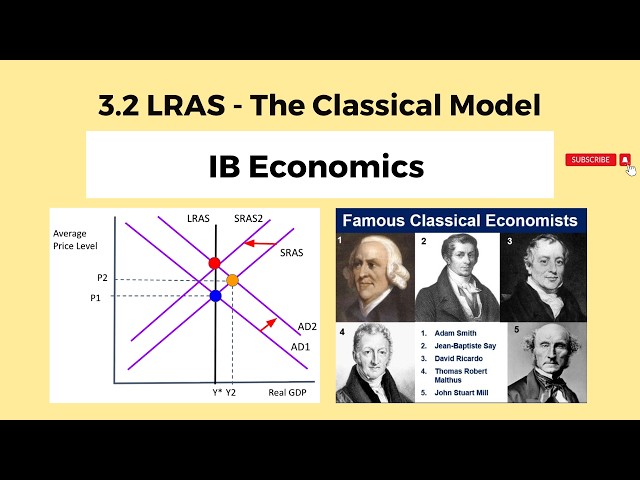 3.2 LRAS - The Classical Model

IB Economics

SUBSCRIBE

Average Price Level

LRAS

SRAS2

SRAS

P2

P1

AD2

AD1

Y* Y2

Real GDP

Famous Classical Economists

1

2

3

4

5

1. Adam Smith
2. Jean-Baptiste Say
3. David Ricardo
4. Thomas Robert Malthus
5. John Stuart Mill